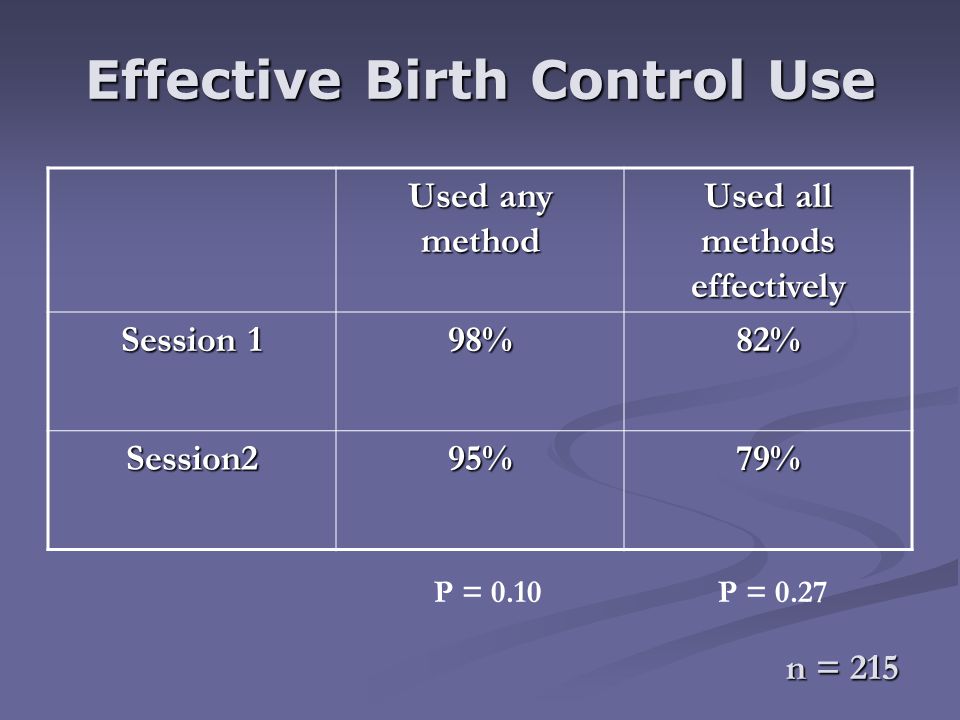 Effective Birth Control Use

| | Used any method | Used all methods effectively |
|---|---|---|
| Session 1 | 98% | 82% |
| Session2 | 95% | 79% |

P = 0.10

P = 0.27

n = 215